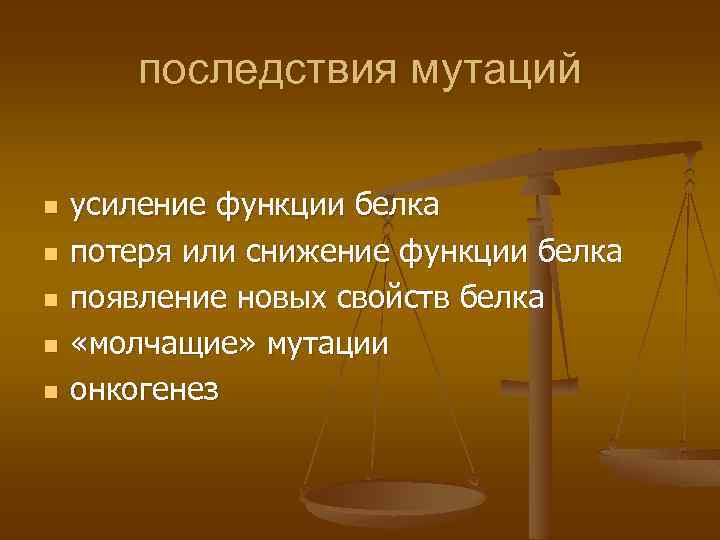 последствия мутаций

- усиление функции белка
- потеря или снижение функции белка
- появление новых свойств белка
- «молчащие» мутации
- онкогенез